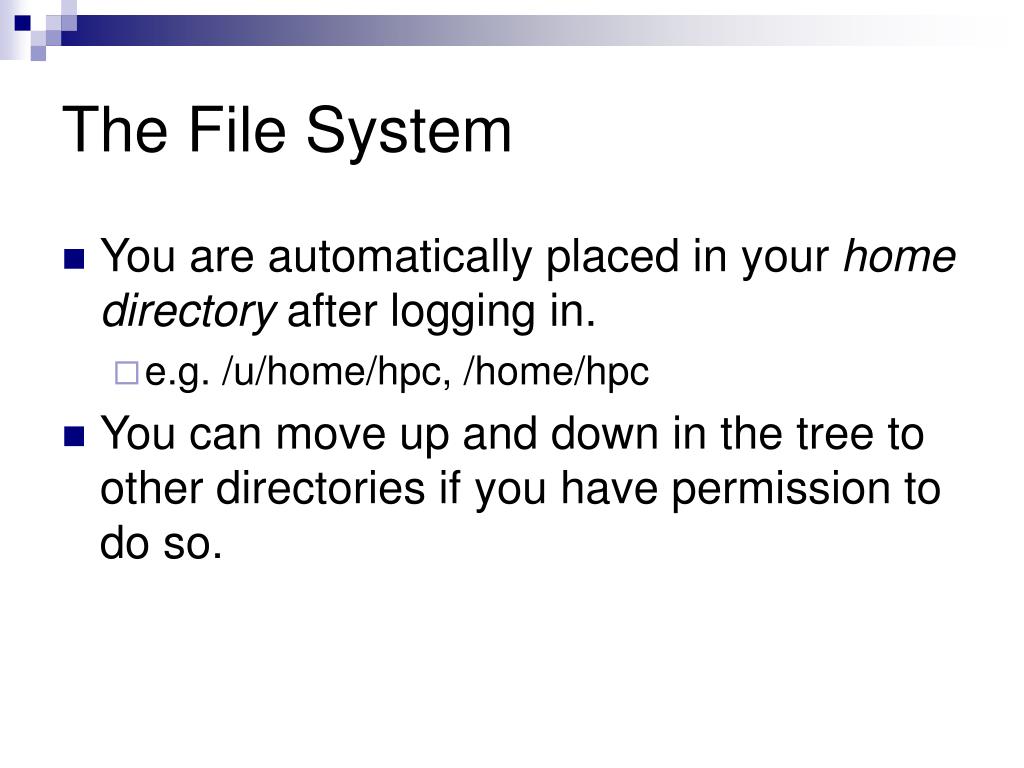 The File System

You are automatically placed in your home directory after logging in.

e.g. /u/home/hpc, /home/hpc

You can move up and down in the tree to other directories if you have permission to do so.